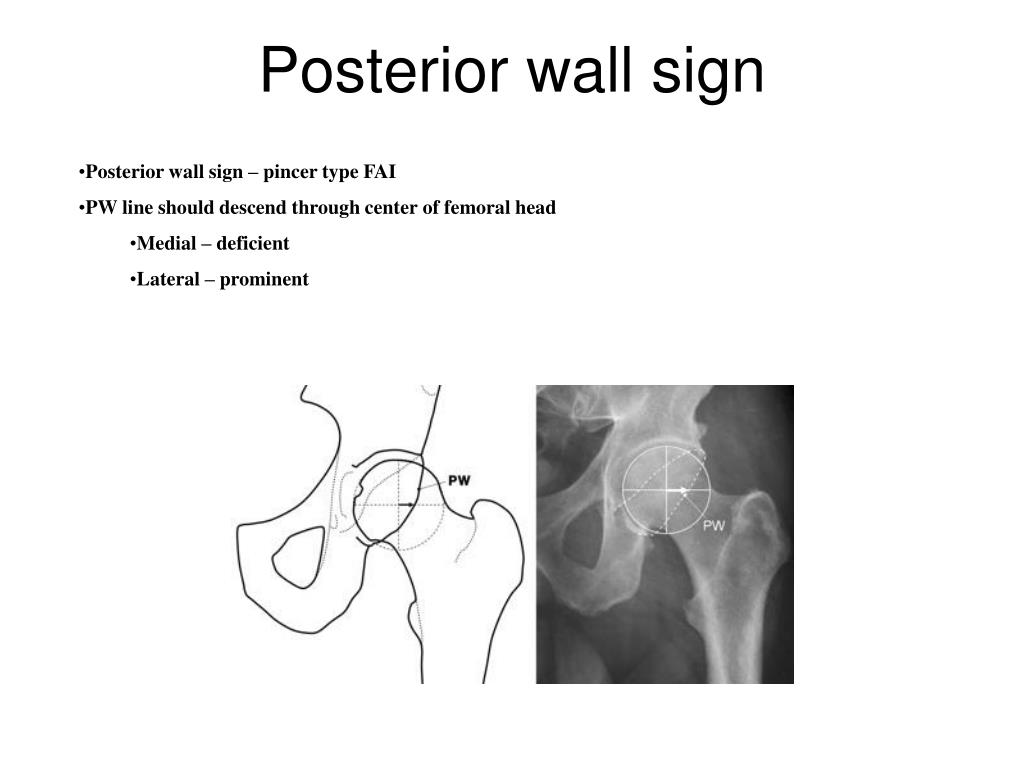 Posterior wall sign

•Posterior wall sign – pincer type FAI

•PW line should descend through center of femoral head

•Medial – deficient

•Lateral – prominent

PW

PW